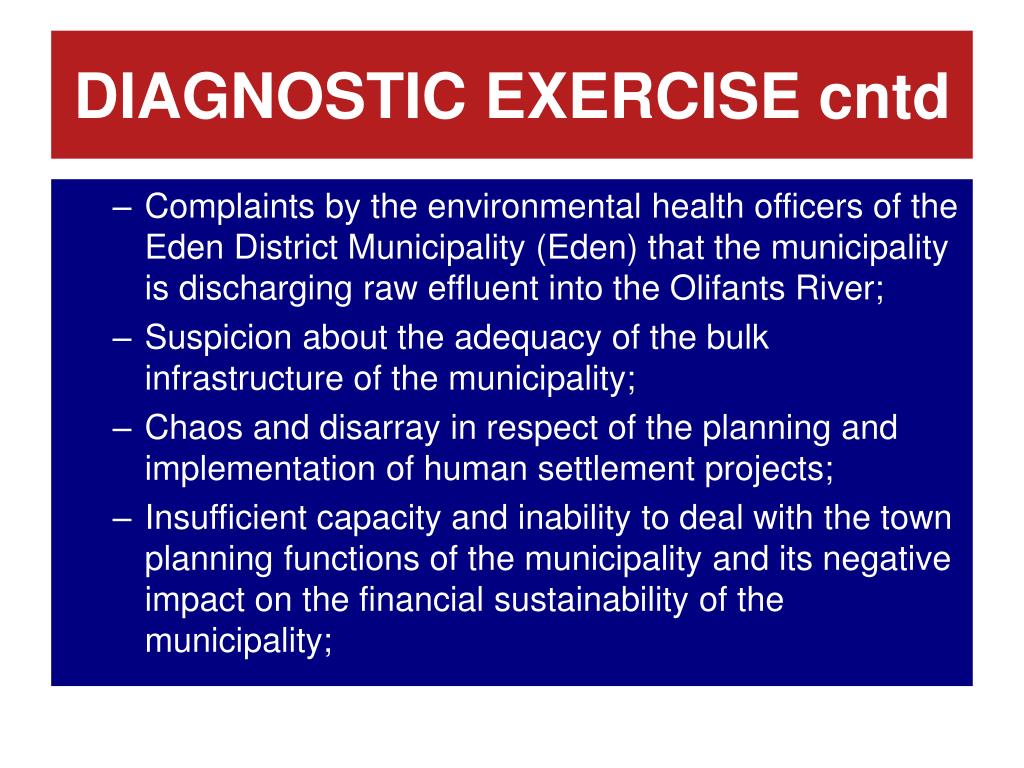 DIAGNOSTIC EXERCISE cntd

– Complaints by the environmental health officers of the Eden District Municipality (Eden) that the municipality is discharging raw effluent into the Olifants River;
– Suspicion about the adequacy of the bulk infrastructure of the municipality;
– Chaos and disarray in respect of the planning and implementation of human settlement projects;
– Insufficient capacity and inability to deal with the town planning functions of the municipality and its negative impact on the financial sustainability of the municipality;